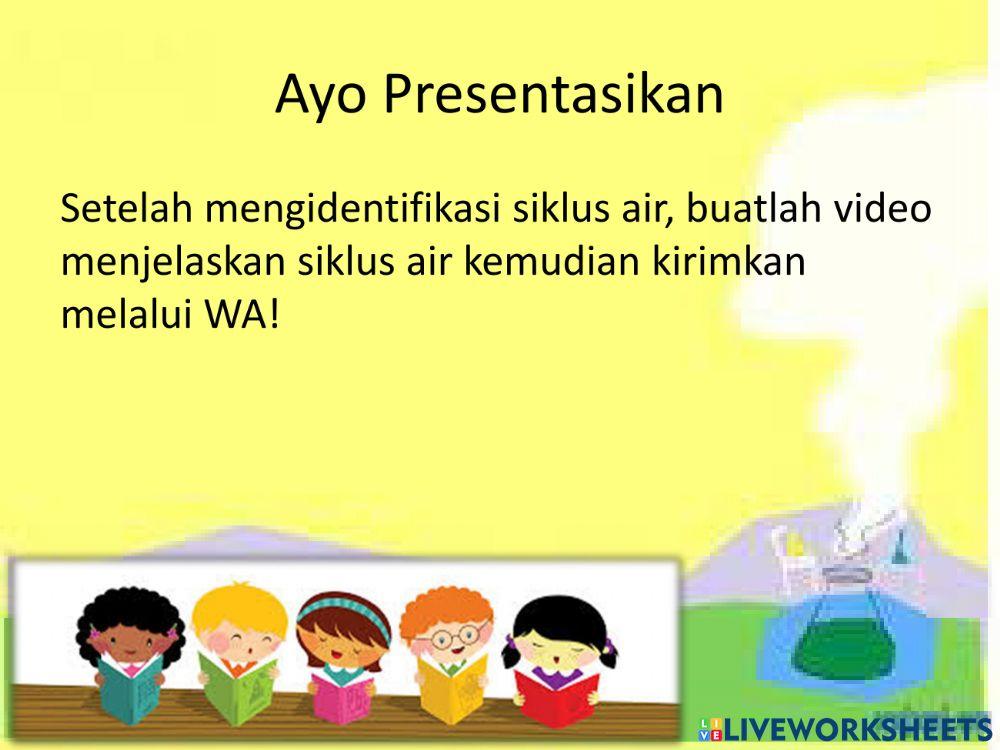 Ayo Presentasikan

Setelah mengidentifikasi siklus air, buatlah video menjelaskan siklus air kemudian kirimkan melalui WA!

LIVEWORKSHEETS